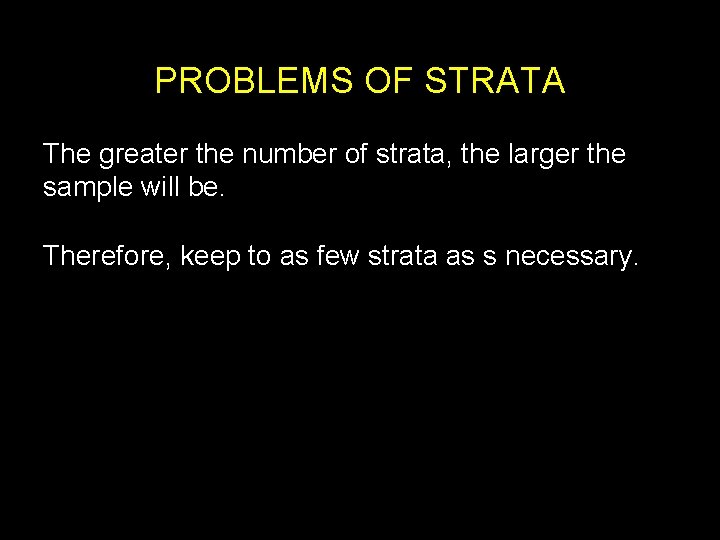 PROBLEMS OF STRATA

The greater the number of strata, the larger the sample will be.

Therefore, keep to as few strata as s necessary.